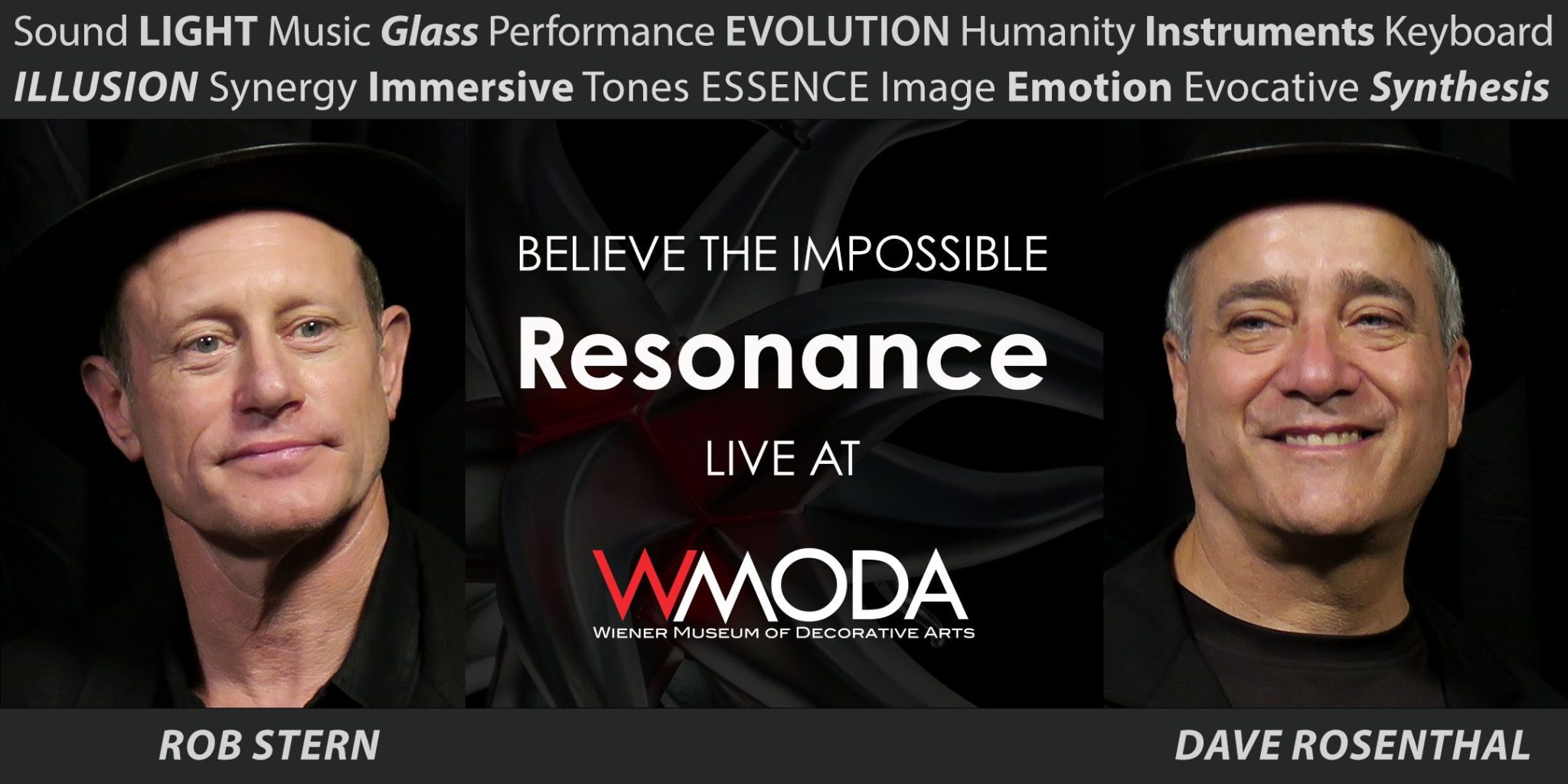 Sound LIGHT Music Glass Performance EVOLUTION Humanity Instruments Keyboard ILLUSION Synergy Immersive Tones ESSENCE Image Emotion Evocative Synthesis

BELIEVE THE IMPOSSIBLE

Resonance

LIVE AT

WMODA

WIENER MUSEUM OF DECORATIVE ARTS

ROB STERN

DAVE ROSENTHAL